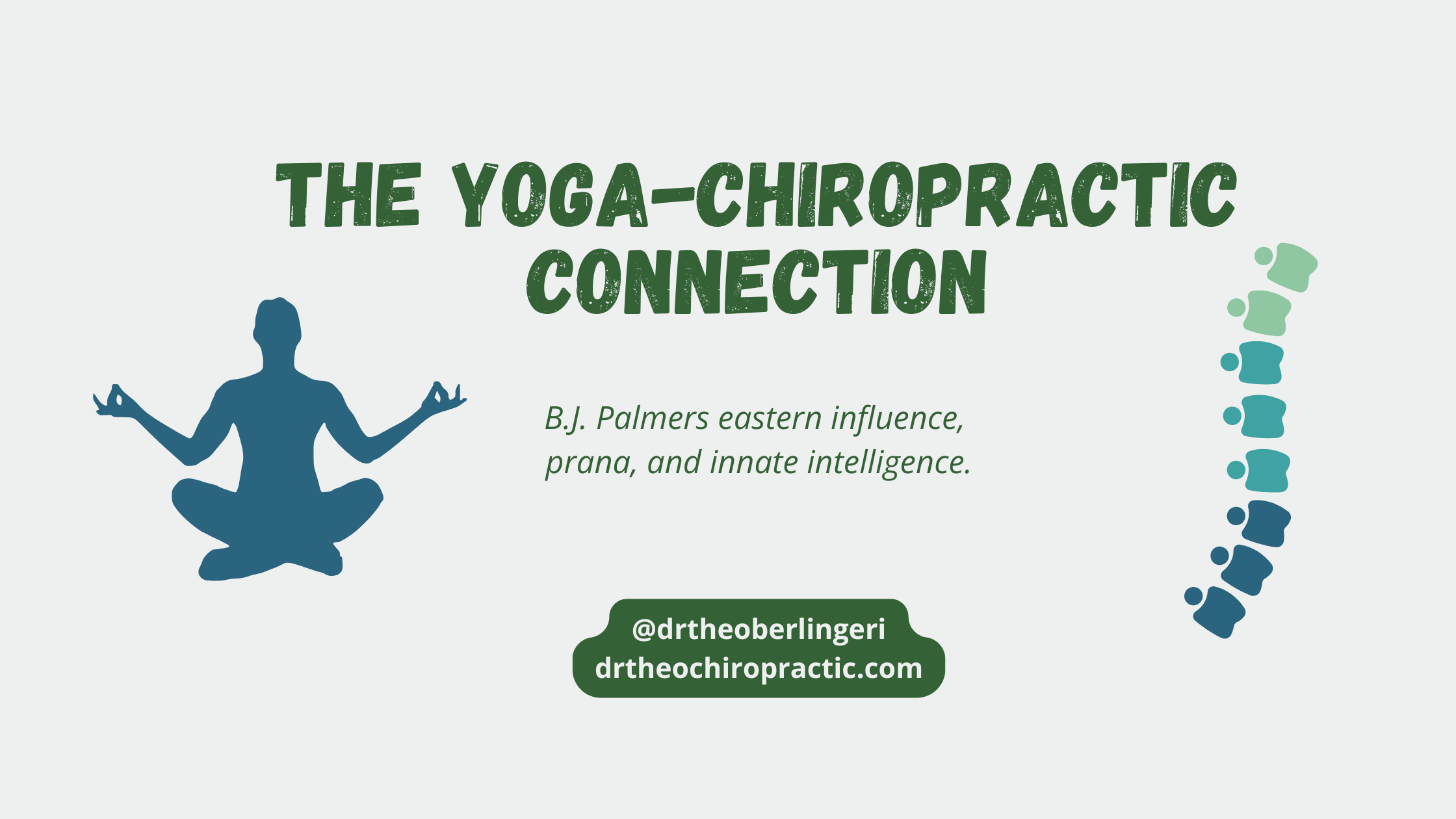 THE YOGA-CHIROPRACTIC CONNECTION

B.J. Palmers eastern influence, prana, and innate intelligence.

@drtheoberlingeri
drtheochiropractic.com